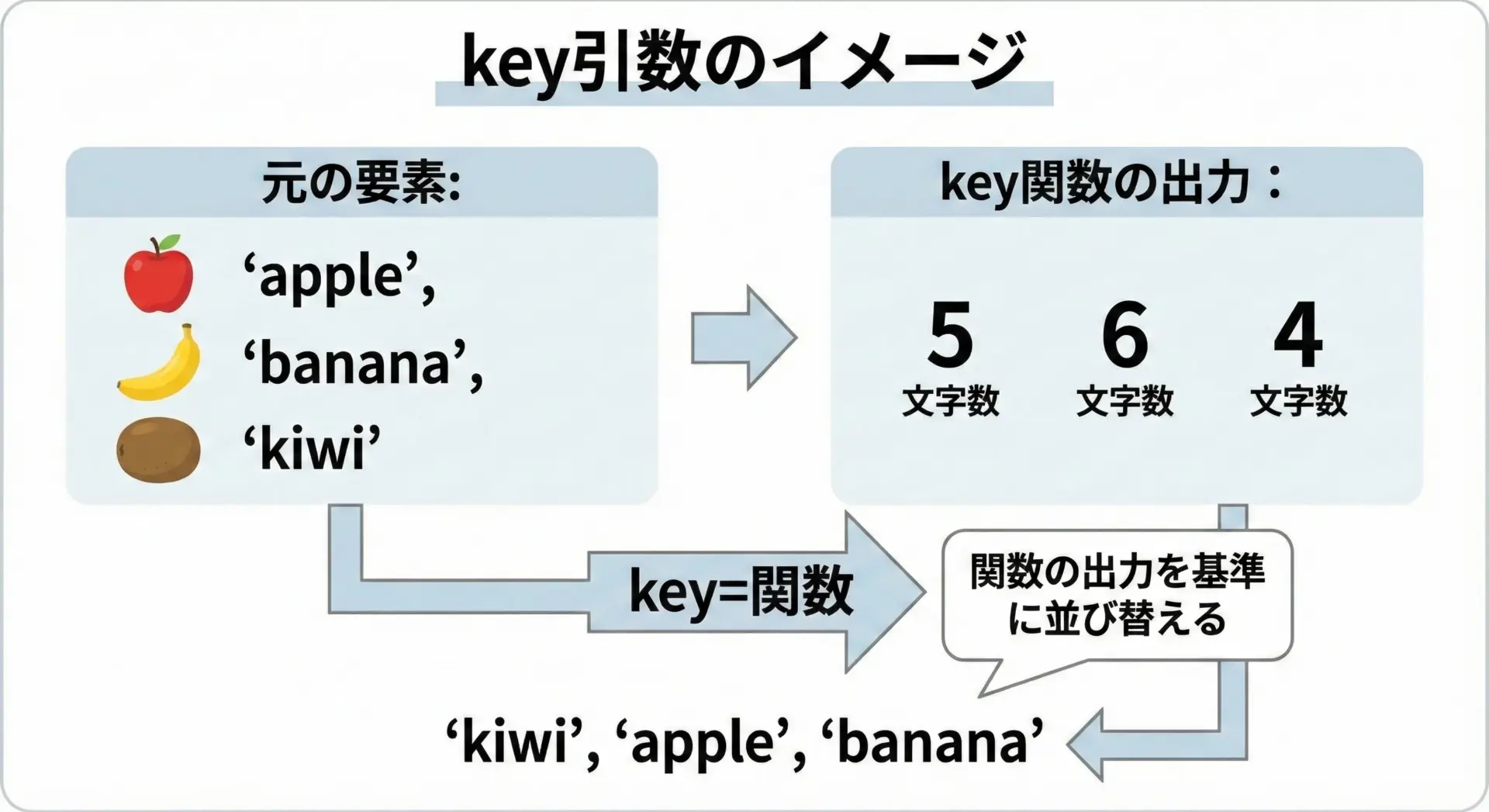 key引数のイメージ

元の要素:

‘apple’,
‘banana’,
‘kiwi’

key関数の出力：

5
文字数

6
文字数

4
文字数

key=関数

関数の出力を基準に並び替える

‘kiwi’, ‘apple’, ‘banana’